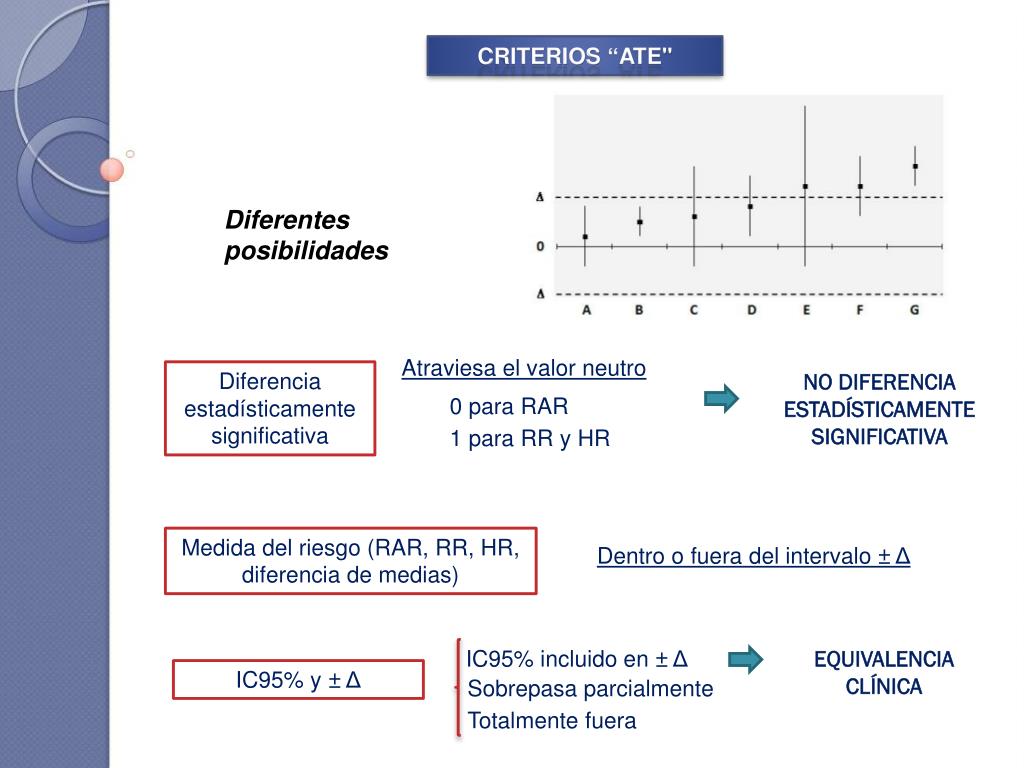 CRITERIOS “ATE"

Diferentes posibilidades

Δ
0
Δ
A B C D E F G

Diferencia estadísticamente significativa

Atraviesa el valor neutro
0 para RAR
1 para RR y HR

NO DIFERENCIA ESTADÍSTICAMENTE SIGNIFICATIVA

Medida del riesgo (RAR, RR, HR, diferencia de medias)

Dentro o fuera del intervalo ± Δ

IC95% y ± Δ

IC95% incluido en ± Δ
Sobrepasa parcialmente
Totalmente fuera

EQUIVALENCIA CLÍNICA